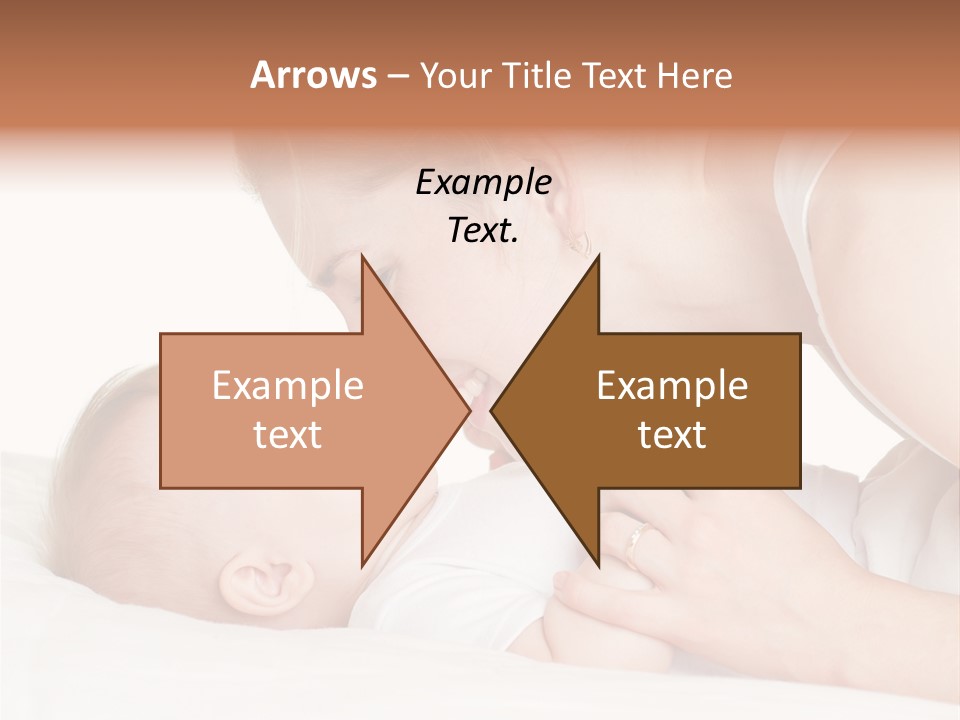 Arrows – Your Title Text Here

Example Text.

Example text

Example text